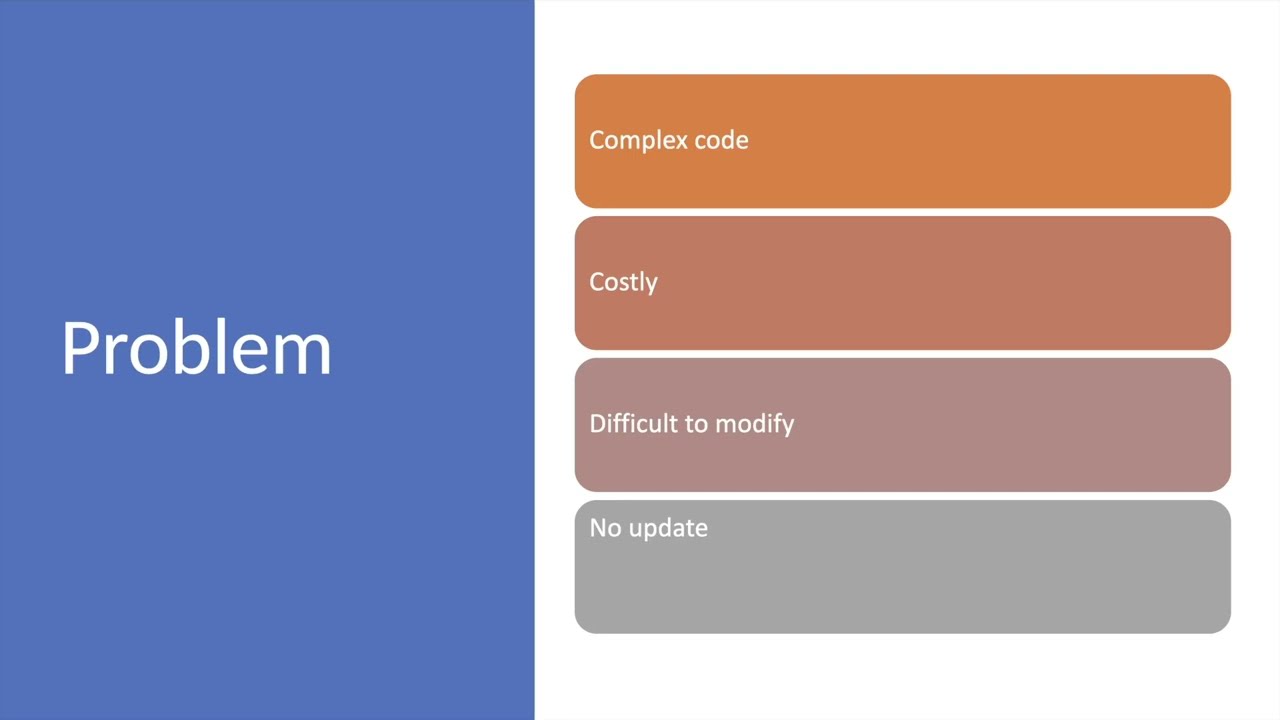 Problem

Complex code

Costly

Difficult to modify

No update